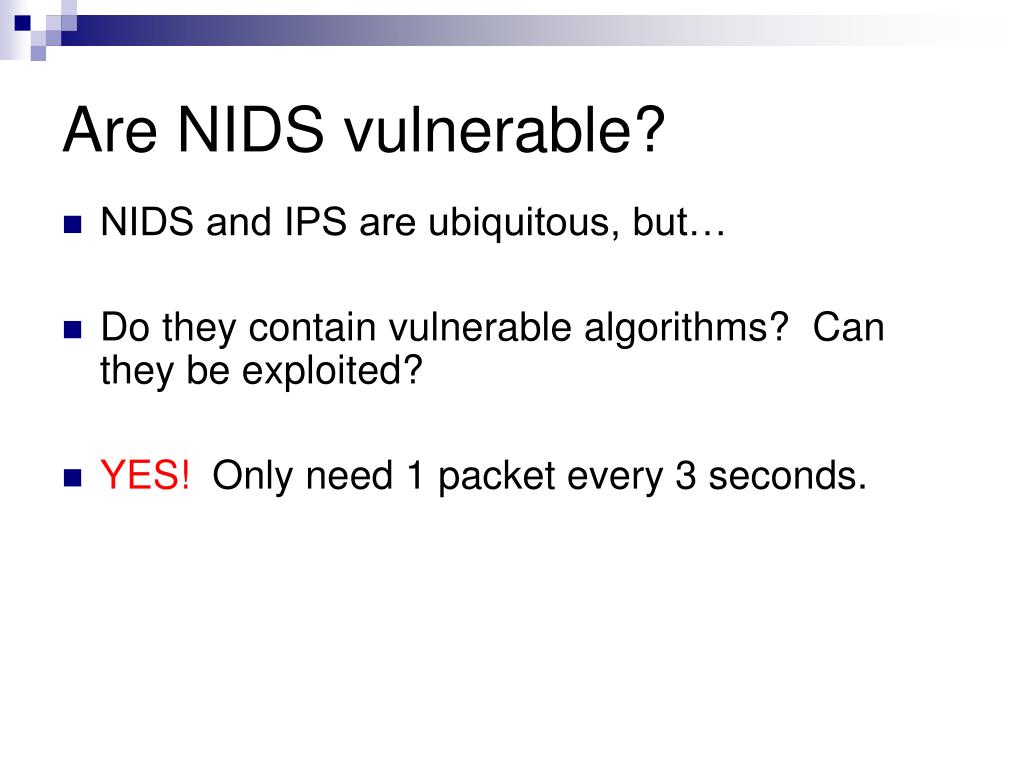 Are NIDS vulnerable?

NIDS and IPS are ubiquitous, but…

Do they contain vulnerable algorithms?  Can they be exploited?

YES!  Only need 1 packet every 3 seconds.